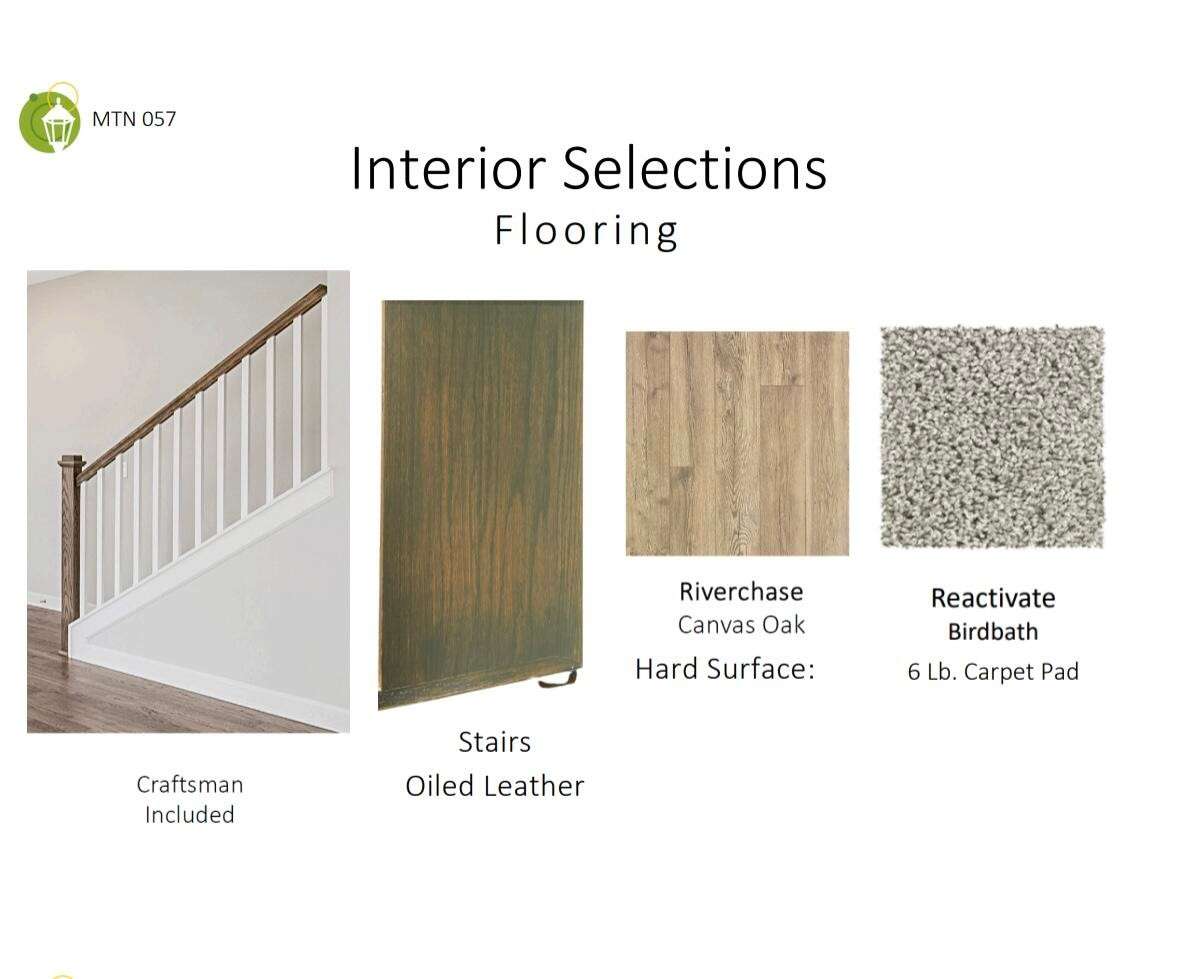 MTN 057

Interior Selections
Flooring

Craftsman
Included

Stairs
Oiled Leather

Riverchase
Canvas Oak
Hard Surface:

Reactivate
Birdbath
6 Lb. Carpet Pad